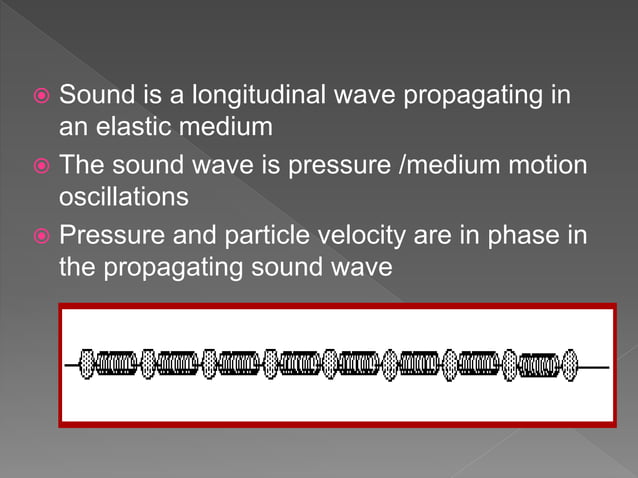 Sound is a longitudinal wave propagating in an elastic medium

The sound wave is pressure /medium motion oscillations

Pressure and particle velocity are in phase in the propagating sound wave